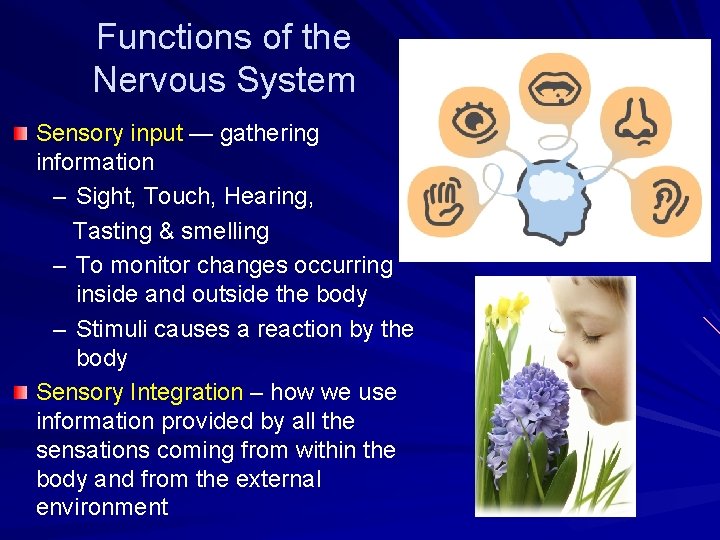 Functions of the Nervous System

Sensory input — gathering information

– Sight, Touch, Hearing, Tasting & smelling

– To monitor changes occurring inside and outside the body

– Stimuli causes a reaction by the body

Sensory Integration – how we use information provided by all the sensations coming from within the body and from the external environment